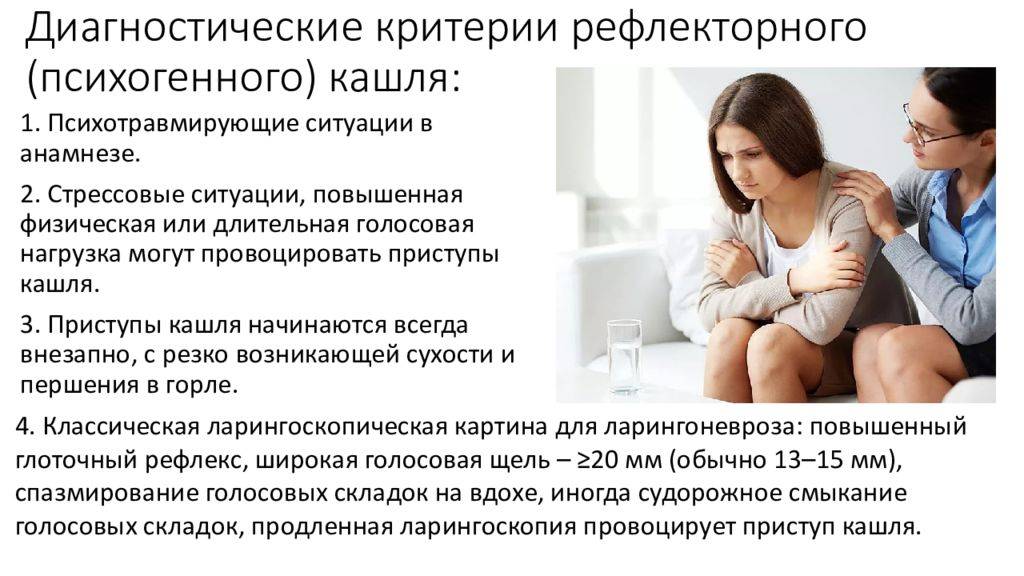 Диагностические критерии рефлекторного (психогенного) кашля:

1. Психотравмирующие ситуации в анамнезе.

2. Стрессовые ситуации, повышенная физическая или длительная голосовая нагрузка могут провоцировать приступы кашля.

3. Приступы кашля начинаются всегда внезапно, с резко возникающей сухости и першения в горле.

4. Классическая ларингоскопическая картина для ларингоневроза: повышенный глоточный рефлекс, широкая голосовая щель – ≥20 мм (обычно 13–15 мм), спазмирование голосовых складок на вдохе, иногда судорожное смыкание голосовых складок, продленная ларингоскопия провоцирует приступ кашля.